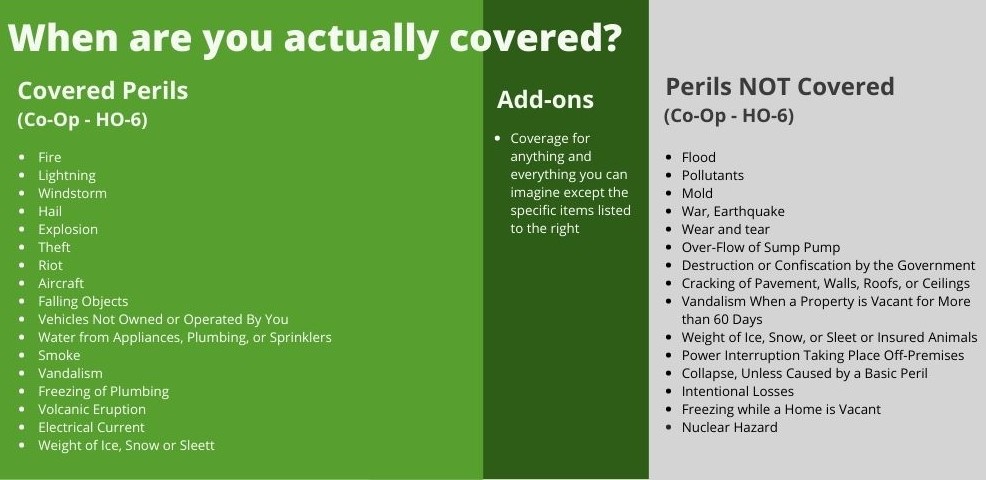 When are you actually covered?

Covered Perils
(Co-Op - HO-6)

- Fire
- Lightning
- Windstorm
- Hail
- Explosion
- Theft
- Riot
- Aircraft
- Falling Objects
- Vehicles Not Owned or Operated By You
- Water from Appliances, Plumbing, or Sprinklers
- Smoke
- Vandalism
- Freezing of Plumbing
- Volcanic Eruption
- Electrical Current
- Weight of Ice, Snow or Sleett

Add-ons

- Coverage for anything and everything you can imagine except the specific items listed to the right

Perils NOT Covered
(Co-Op - HO-6)

- Flood
- Pollutants
- Mold
- War, Earthquake
- Wear and tear
- Over-Flow of Sump Pump
- Destruction or Confiscation by the Government
- Cracking of Pavement, Walls, Roofs, or Ceilings
- Vandalism When a Property is Vacant for More than 60 Days
- Weight of Ice, Snow, or Sleet or Insured Animals
- Power Interruption Taking Place Off-Premises
- Collapse, Unless Caused by a Basic Peril
- Intentional Losses
- Freezing while a Home is Vacant
- Nuclear Hazard